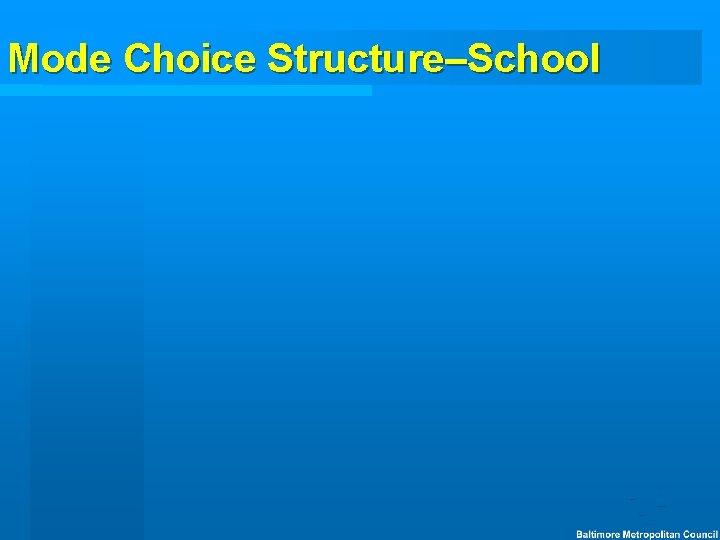 Mode Choice Structure–School

Baltimore Metropolitan Council